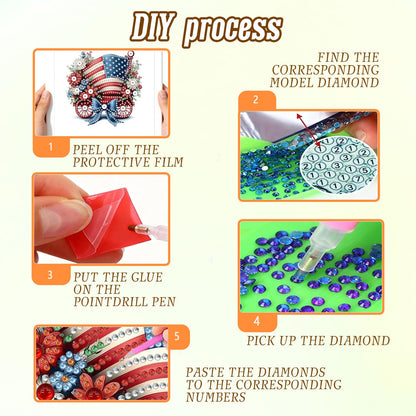 DIY process

1
PEEL OFF THE PROTECTIVE FILM

FIND THE CORRESPONDING MODEL DIAMOND

2

3
PUT THE GLUE ON THE POINTDRILL PEN

4
PICK UP THE DIAMOND

5
PASTE THE DIAMONDS TO THE CORRESPONDING NUMBERS